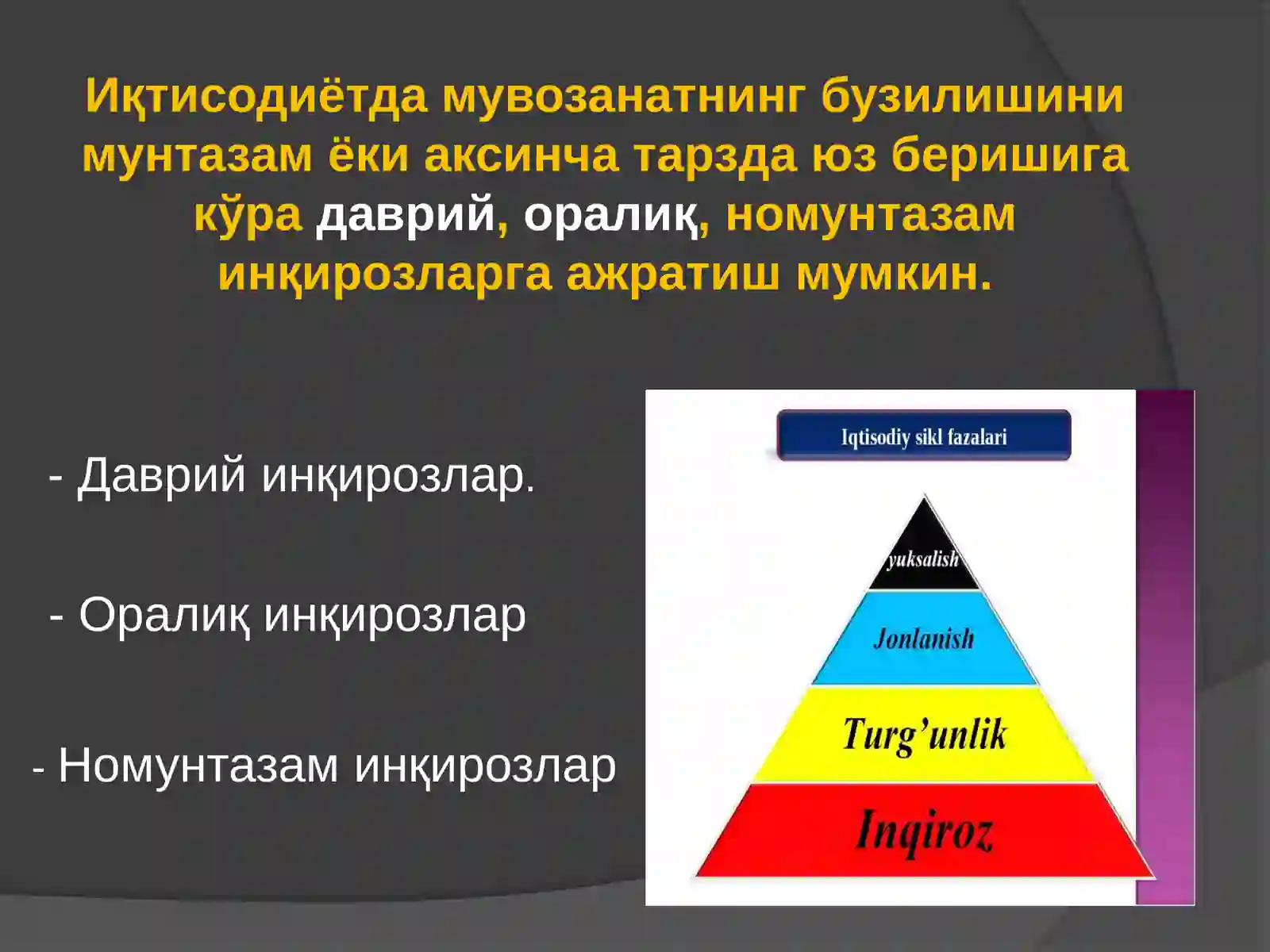 Иқтисодиётда мувозанатнинг бузилишини мунтазам ёки аксинча тарзда юз беришига кўра даврий, оралиқ, номунтазам инқирозларга ажратиш мумкин.

- Даврий инқирозлар.

- Оралиқ инқирозлар

- Номунтазам инқирозлар

Iqtisodiy sikl fazalari

yuksalish

Jonlanish

Turg'unlik

Inqiroz